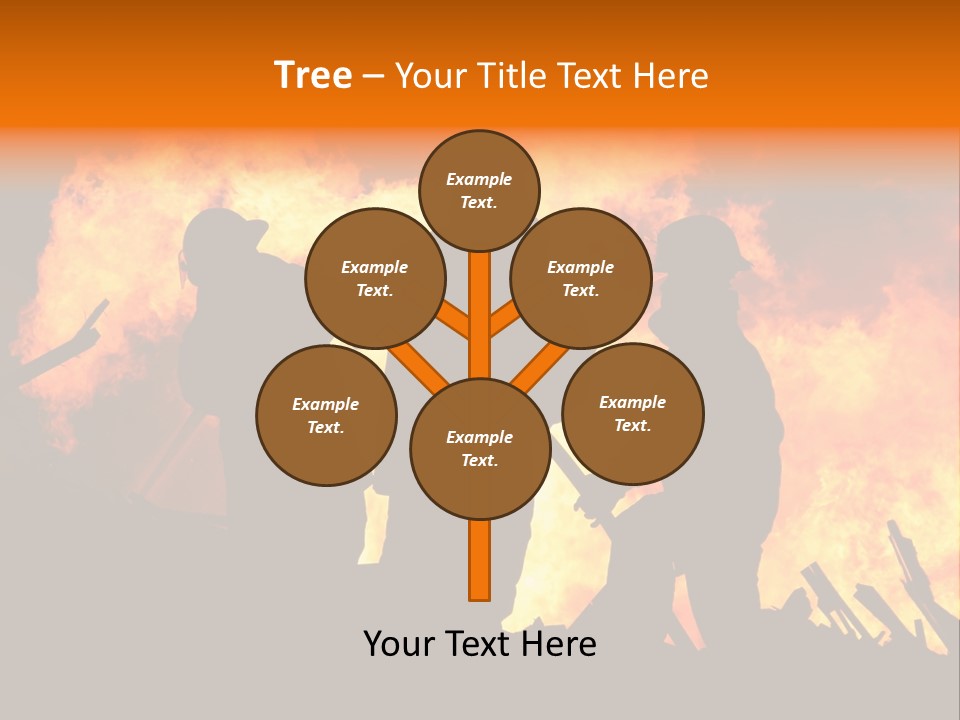 Tree – Your Title Text Here

Example Text.

Example Text.

Example Text.

Example Text.

Example Text.

Example Text.

Your Text Here